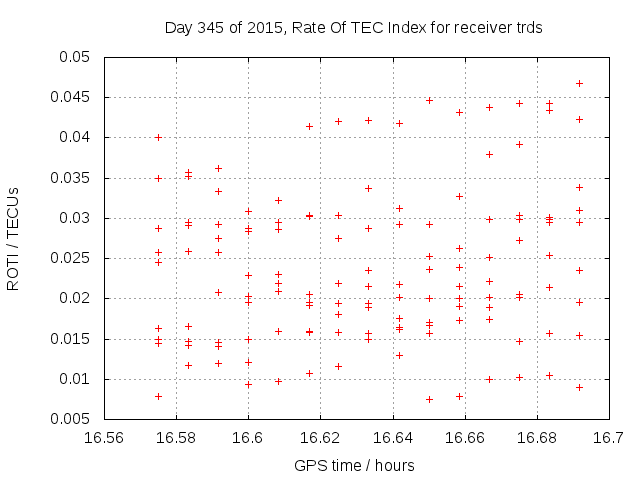 Day 345 of 2015, Rate Of TEC Index for receiver trds

ROTI / TECUs

0.05
0.045
0.04
0.035
0.03
0.025
0.02
0.015
0.01
0.005

16.56 16.58 16.6 16.62 16.64 16.66 16.68 16.7

GPS time / hours